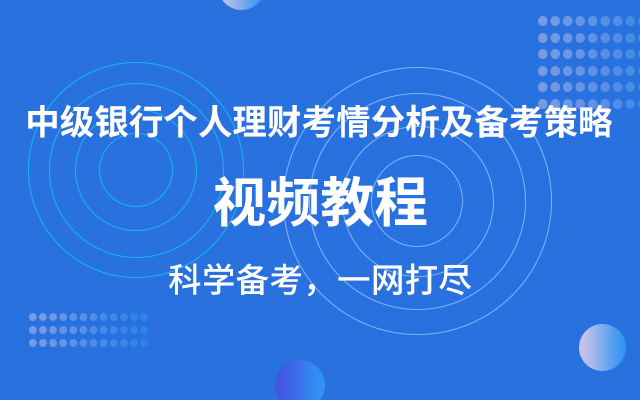 中级银行个人理财考情分析及备考策略

视频教程

科学备考，一网打尽